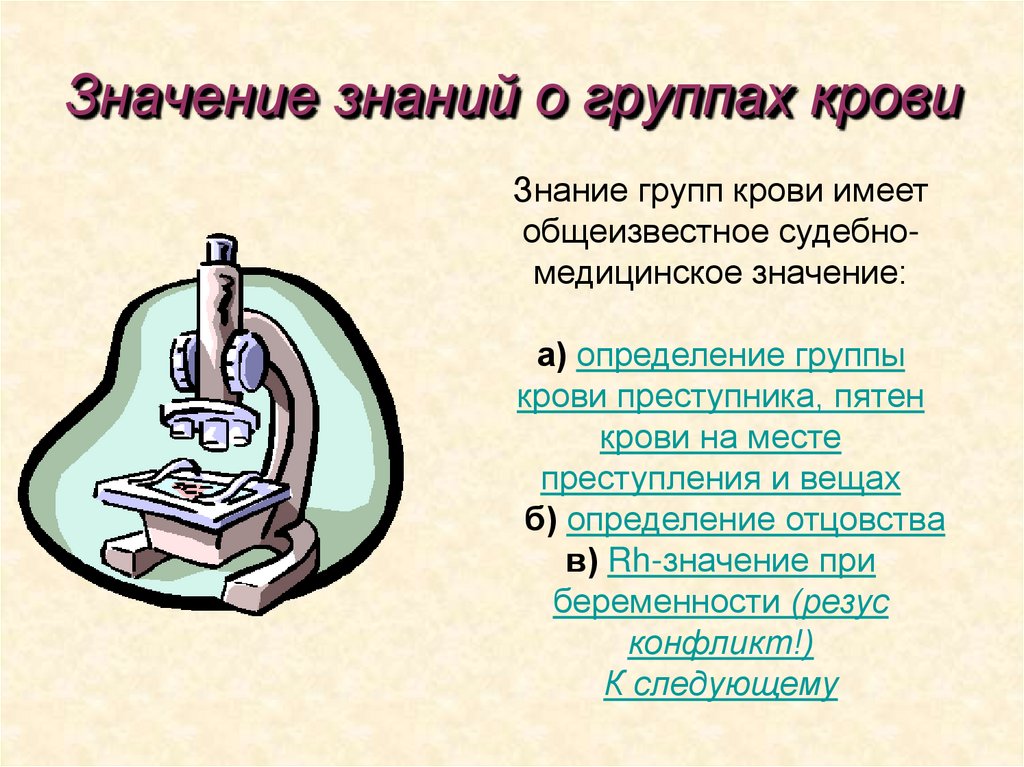 Значение знаний о группах крови

Знание групп крови имеет общеизвестное судебно-медицинское значение:

а) определение группы крови преступника, пятен крови на месте преступления и вещах
б) определение отцовства
в) Rh-значение при беременности (резус конфликт!)
К следующему